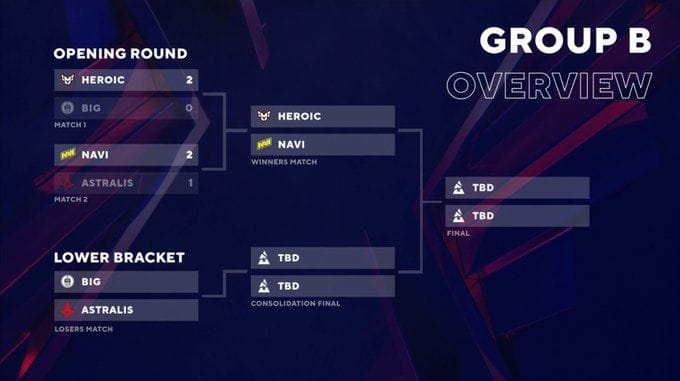 GROUP B
OVERVIEW

OPENING ROUND

HEROIC 2
BIG 0
MATCH 1

NAVI 2
ASTRALIS 1
MATCH 2

HEROIC
NAVI
WINNERS MATCH

TBD
TBD
FINAL

LOWER BRACKET

BIG
ASTRALIS
LOSERS MATCH

TBD
TBD
CONSOLIDATION FINAL